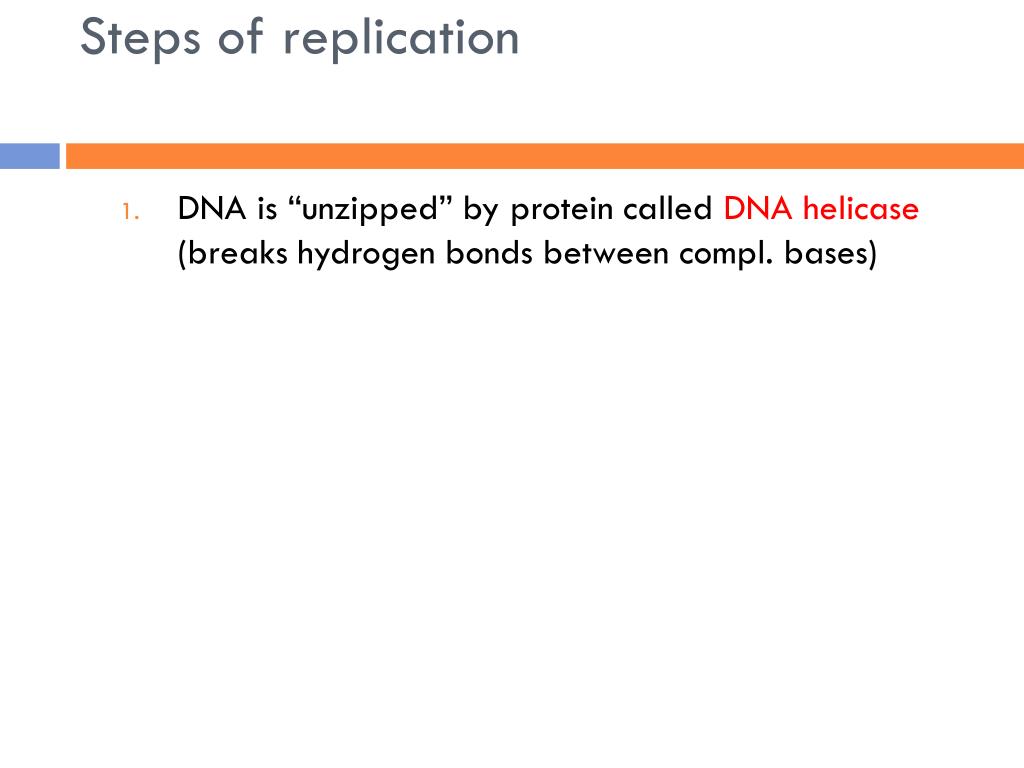 Steps of replication

1. DNA is “unzipped” by protein called DNA helicase (breaks hydrogen bonds between compl. bases)